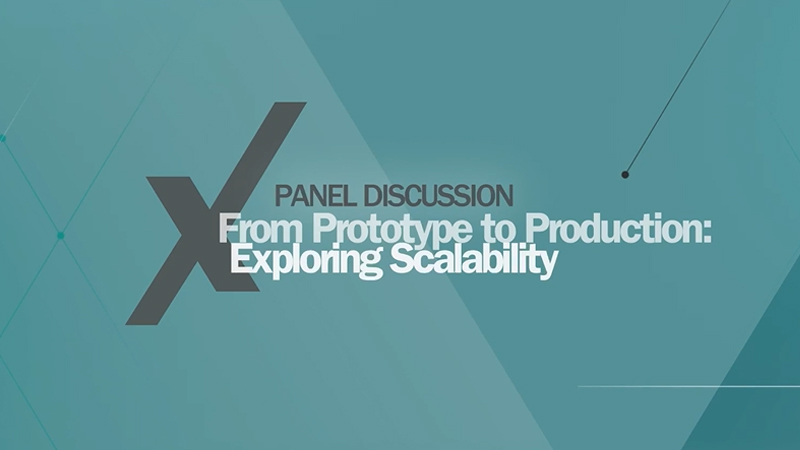 X

PANEL DISCUSSION

From Prototype to Production: Exploring Scalability